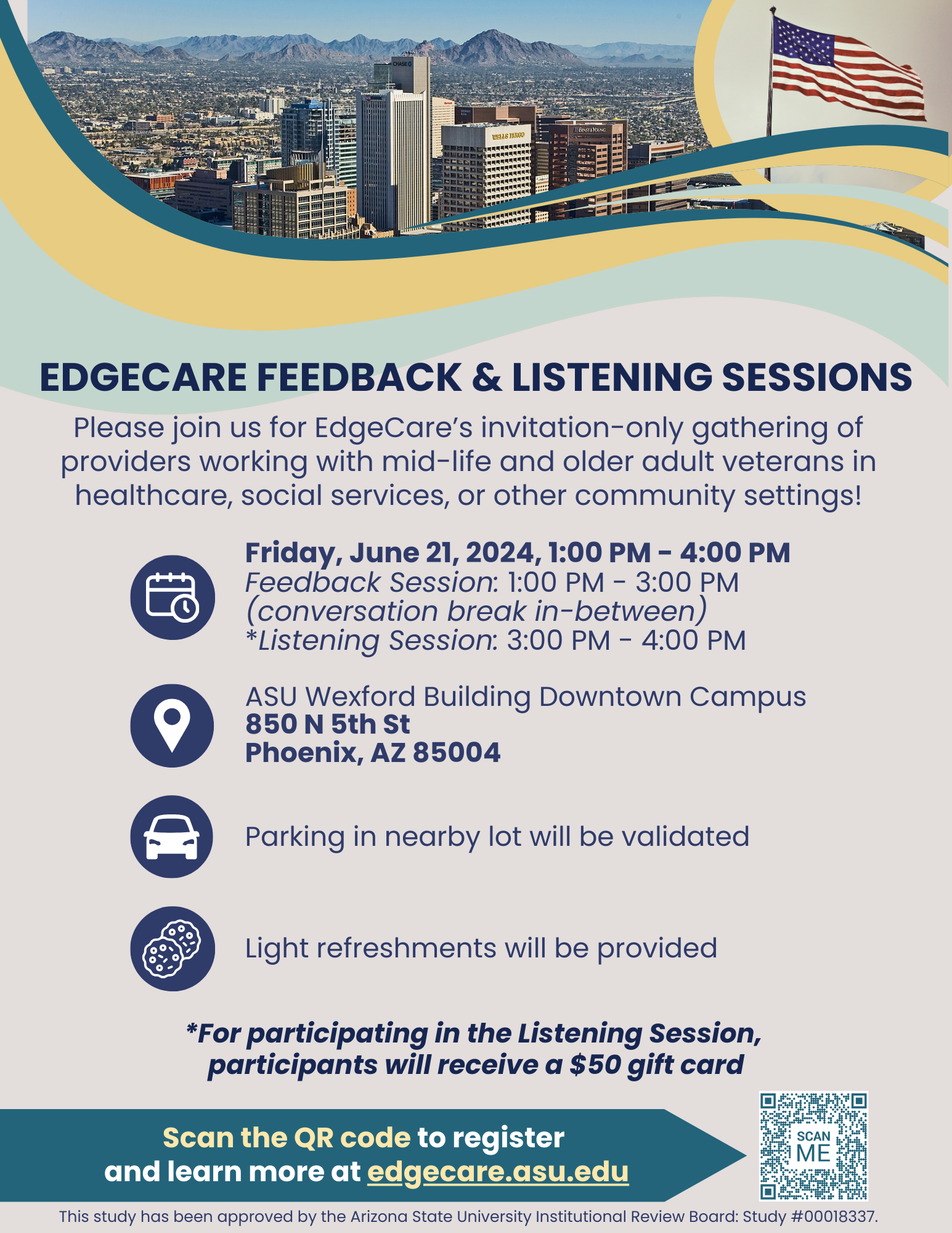 CHASE

WELLS FARGO

ERNST & YOUNG

EDGECARE FEEDBACK & LISTENING SESSIONS

Please join us for EdgeCare's invitation-only gathering of providers working with mid-life and older adult veterans in healthcare, social services, or other community settings!

Friday, June 21, 2024, 1:00 PM - 4:00 PM
Feedback Session: 1:00 PM - 3:00 PM
(conversation break in-between)
*Listening Session: 3:00 PM - 4:00 PM

ASU Wexford Building Downtown Campus
850 N 5th St
Phoenix, AZ 85004

Parking in nearby lot will be validated

Light refreshments will be provided

*For participating in the Listening Session, participants will receive a $50 gift card

Scan the QR code to register and learn more at edgecare.asu.edu

SCAN ME

This study has been approved by the Arizona State University Institutional Review Board: Study #00018337.